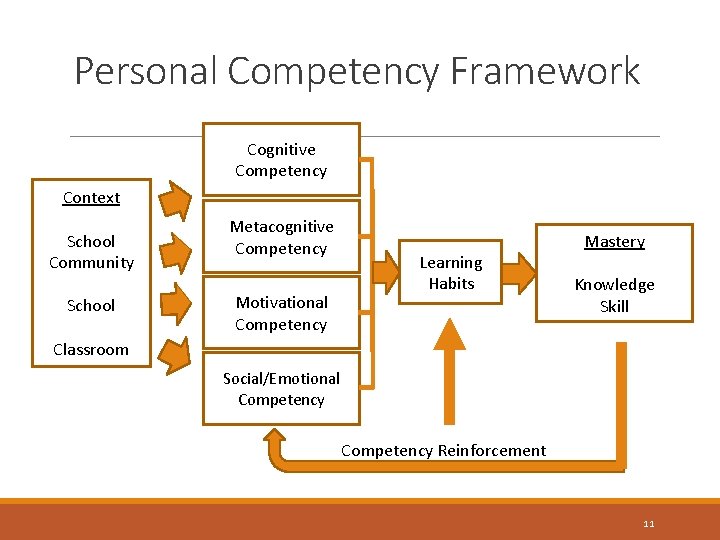 Personal Competency Framework

Context

School Community

School

Classroom

Cognitive Competency

Metacognitive Competency

Motivational Competency

Social/Emotional Competency

Learning Habits

Mastery

Knowledge Skill

Competency Reinforcement

11